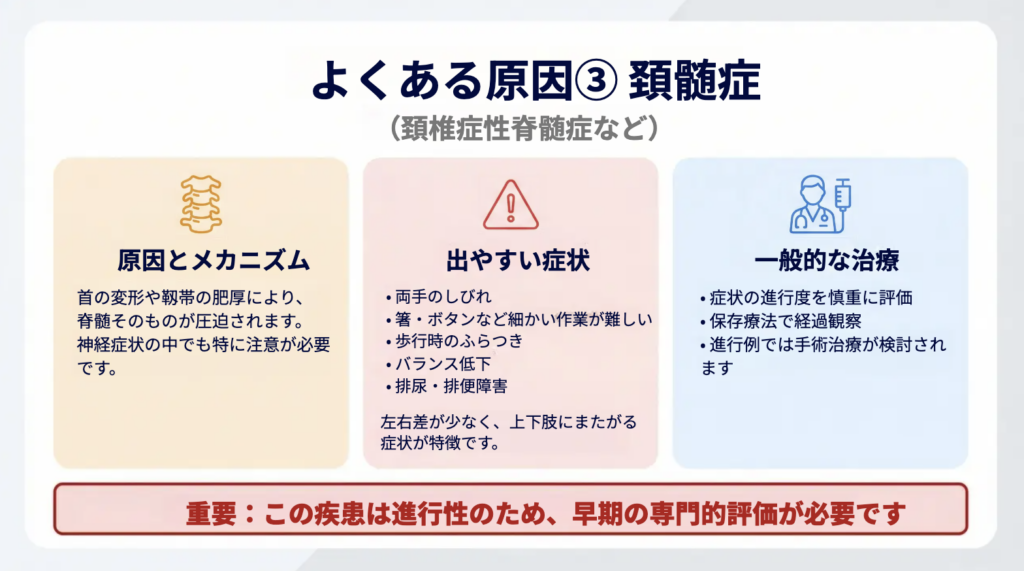 よくある原因③ 頚髄症

（頚椎症性脊髄症など）

原因とメカニズム

首の変形や靭帯の肥厚により、脊髄そのものが圧迫されます。神経症状の中でも特に注意が必要です。

出やすい症状

• 両手のしびれ
• 箸・ボタンなど細かい作業が難しい
• 歩行時のふらつき
• バランス低下
• 排尿・排便障害

左右差が少なく、上下肢にまたがる症状が特徴です。

一般的な治療

• 症状の進行度を慎重に評価
• 保存療法で経過観察
• 進行例では手術治療が検討されます

重要：この疾患は進行性のため、早期の専門的評価が必要です